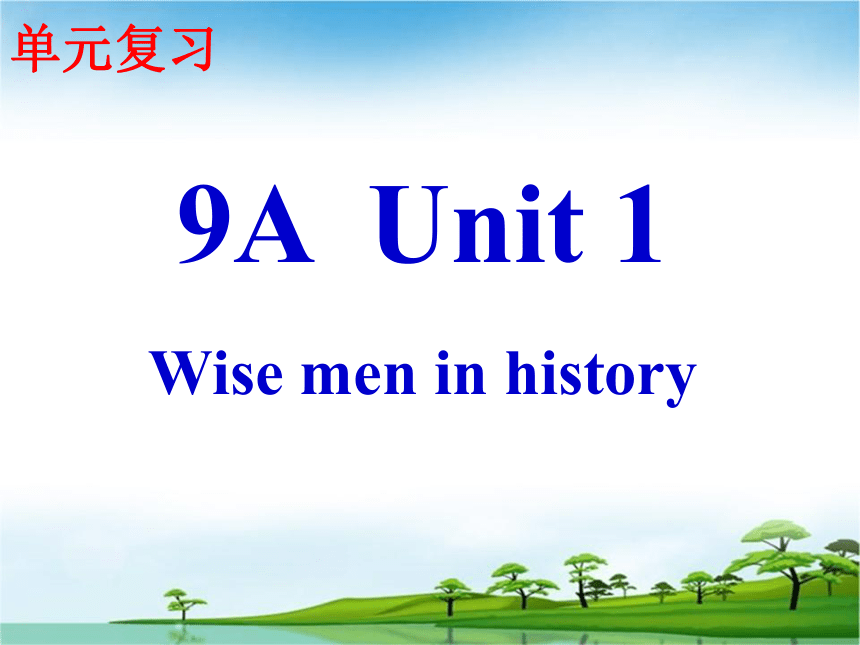 单元复习

9A Unit 1

Wise men in history